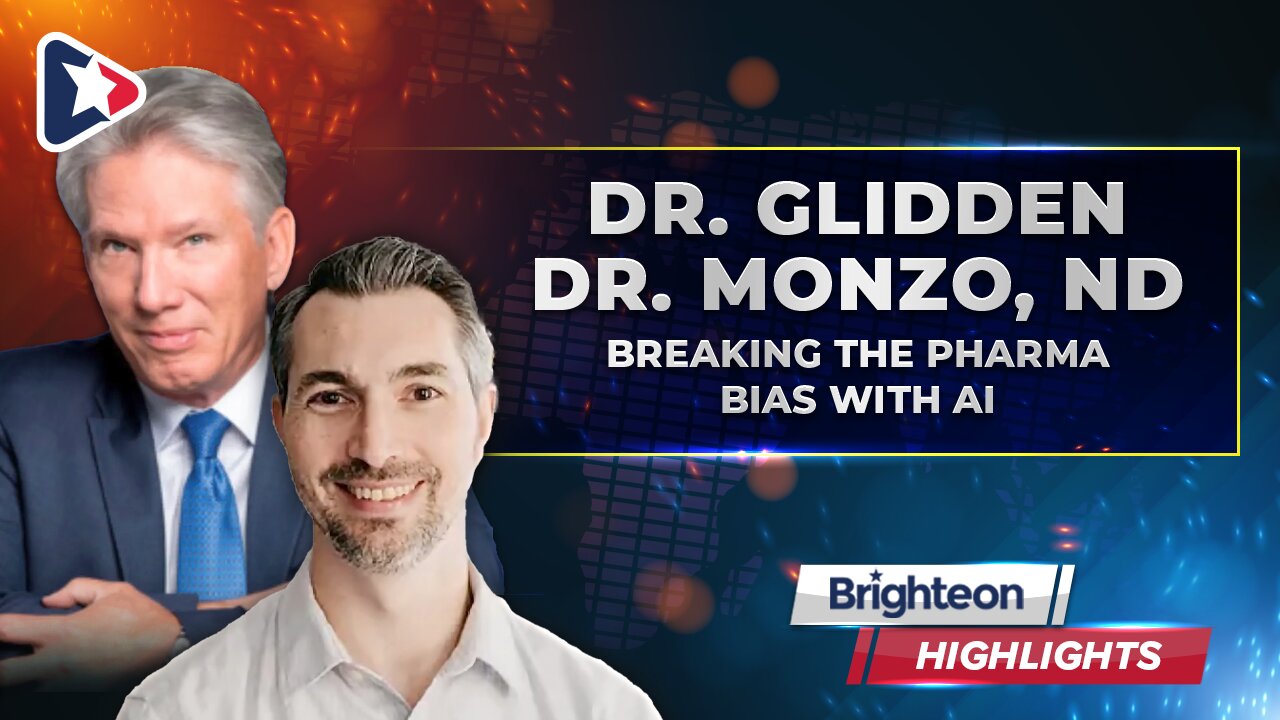 DR. GLIDDEN
DR. MONZO, ND
BREAKING THE PHARMA BIAS WITH AI

Brighteon
HIGHLIGHTS